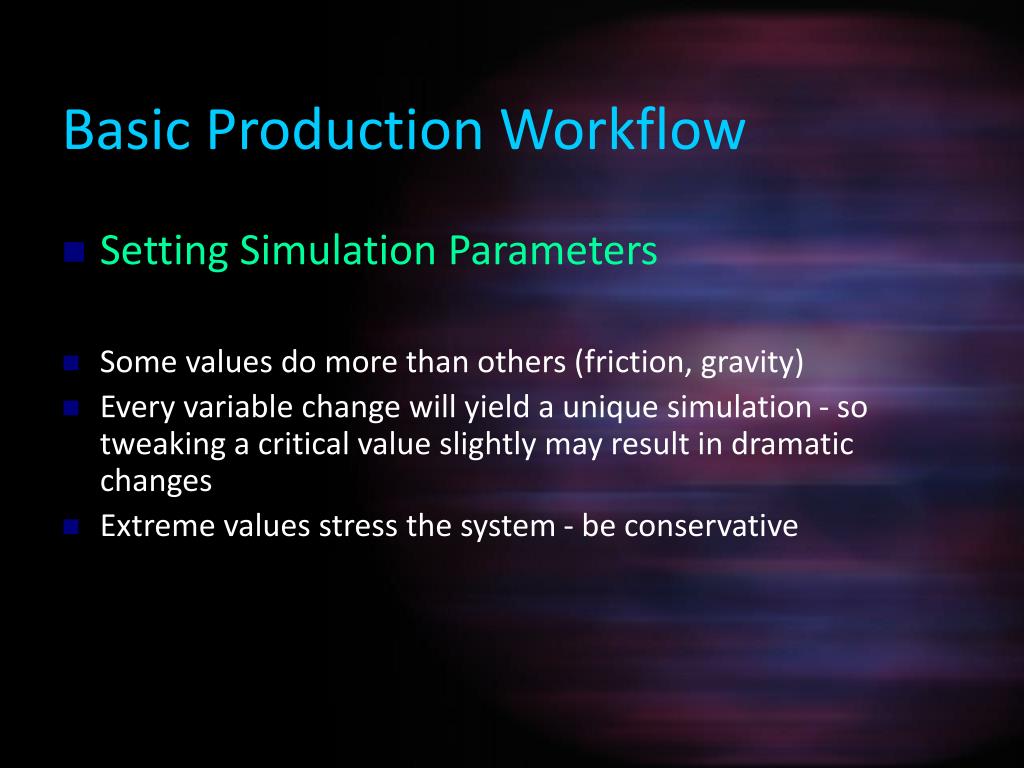 Basic Production Workflow

Setting Simulation Parameters

Some values do more than others (friction, gravity)

Every variable change will yield a unique simulation - so tweaking a critical value slightly may result in dramatic changes

Extreme values stress the system - be conservative